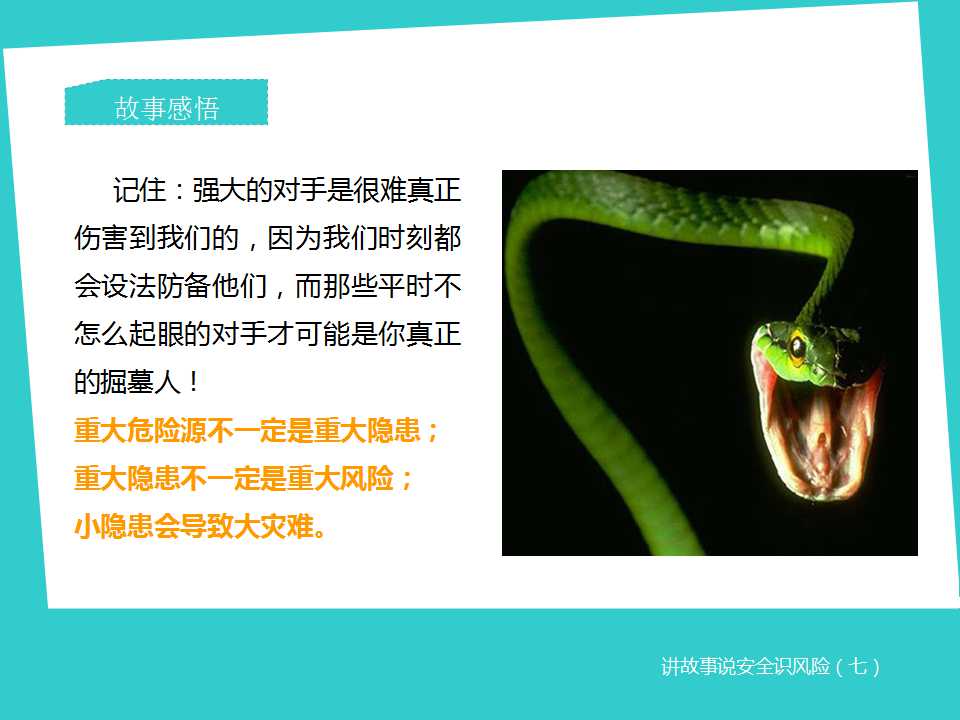 故事感悟

记住：强大的对手是很难真正伤害到我们的，因为我们时刻都会设法防备他们，而那些平时不怎么起眼的对手才可能是你真正的掘墓人！

重大危险源不一定是重大隐患；
重大隐患不一定是重大风险；
小隐患会导致大灾难。

讲故事说安全识风险（七）